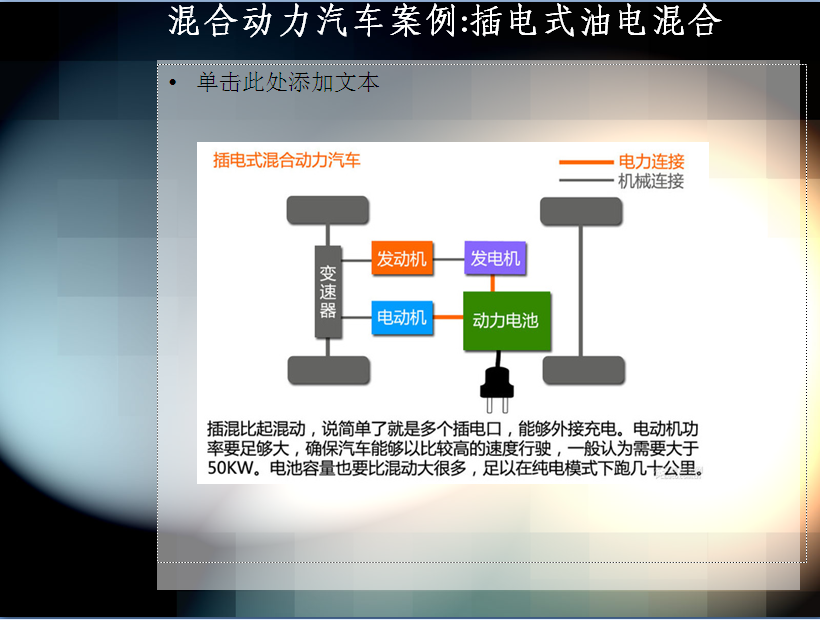 混合动力汽车案例:插电式油电混合

• 单击此处添加文本

插电式混合动力汽车

电力连接
机械连接

变速器

发动机

发电机

电动机

动力电池

插混比起混动，说简单了就是多个插电口，能够外接充电。电动机功率要足够大，确保汽车能够以比较高的速度行驶，一般认为需要大于50KW。电池容量也要比混动大很多，足以在纯电模式下跑几十公里。